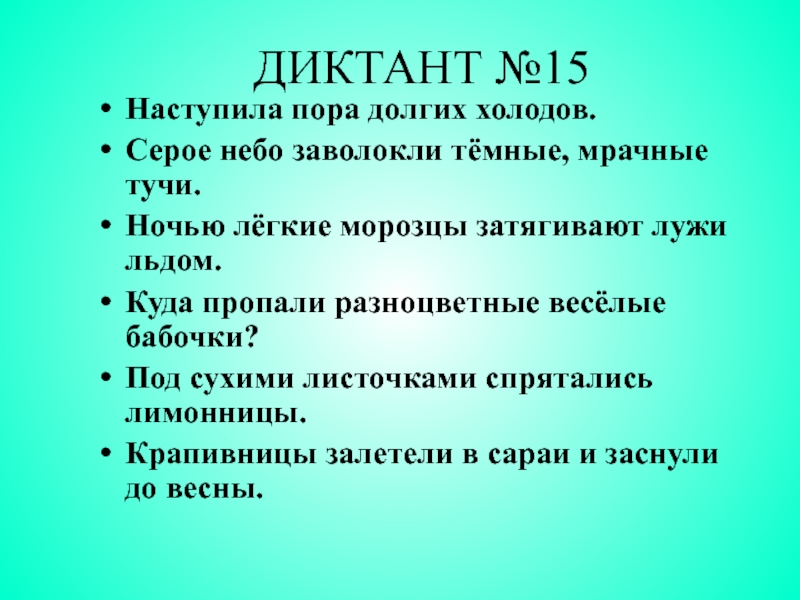 ДИКТАНТ №15

• Наступила пора долгих холодов.
• Серое небо заволокли тёмные, мрачные тучи.
• Ночью лёгкие морозцы затягивают лужи льдом.
• Куда пропали разноцветные весёлые бабочки?
• Под сухими листочками спрятались лимонницы.
• Крапивницы залетели в сараи и заснули до весны.